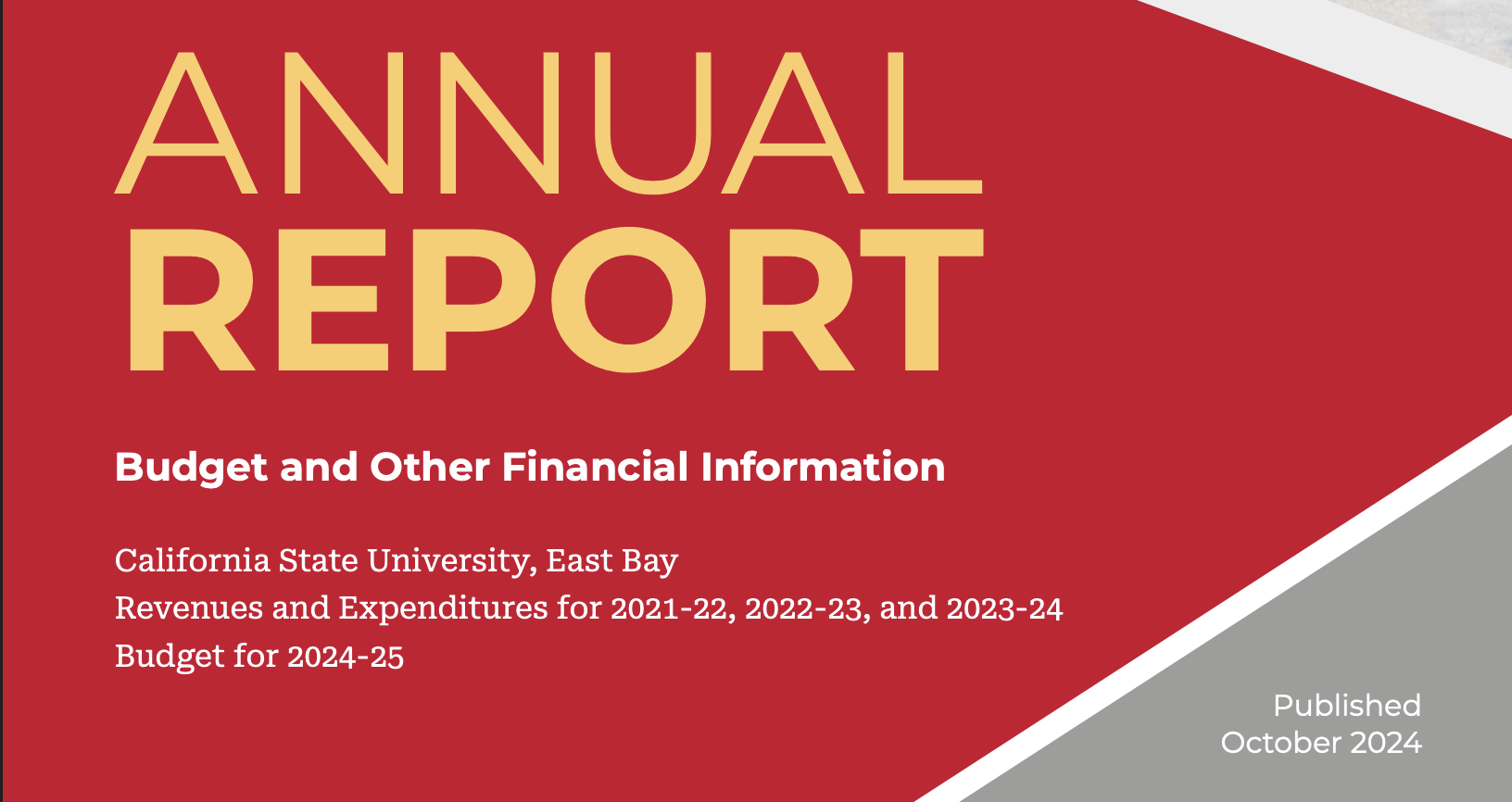 ANNUAL
REPORT

Budget and Other Financial Information

California State University, East Bay
Revenues and Expenditures for 2021-22, 2022-23, and 2023-24
Budget for 2024-25

Published
October 2024